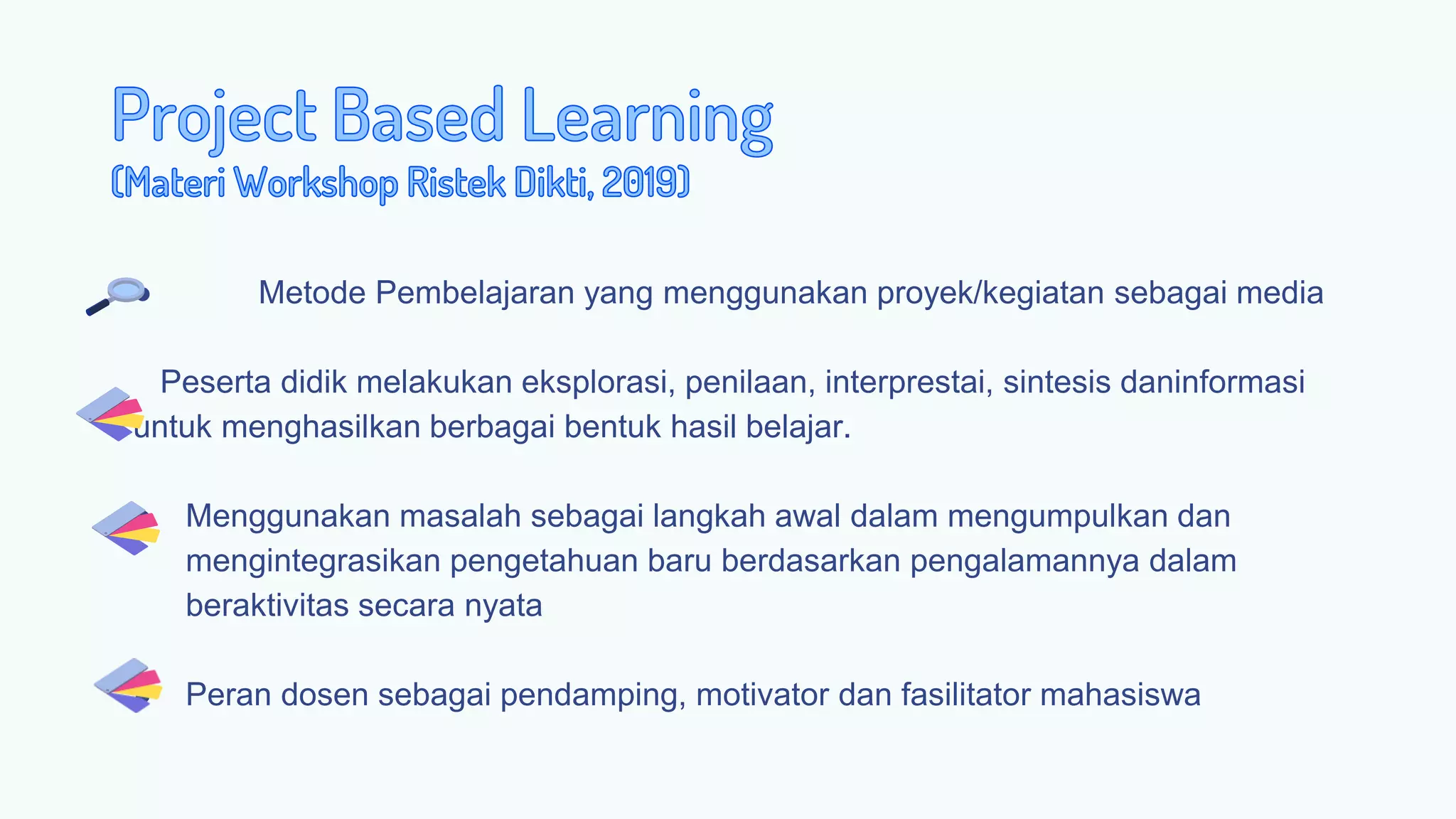 Project Based Learning
(Materi Workshop Ristek Dikti, 2019)

Metode Pembelajaran yang menggunakan proyek/kegiatan sebagai media

Peserta didik melakukan eksplorasi, penilaan, interprestai, sintesis daninformasi untuk menghasilkan berbagai bentuk hasil belajar.

Menggunakan masalah sebagai langkah awal dalam mengumpulkan dan mengintegrasikan pengetahuan baru berdasarkan pengalamannya dalam beraktivitas secara nyata

Peran dosen sebagai pendamping, motivator dan fasilitator mahasiswa